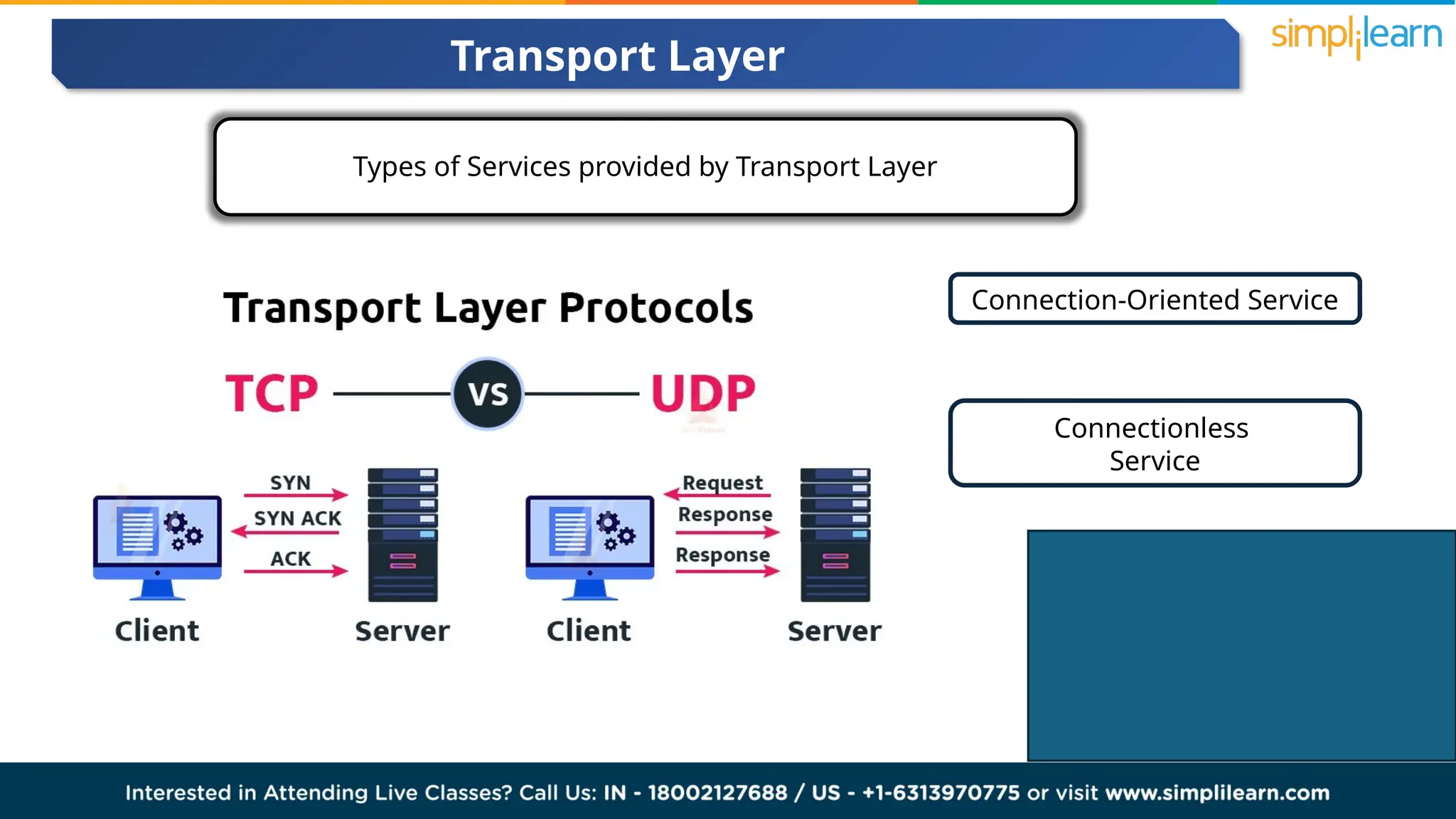 Transport Layer

simplilearn

Types of Services provided by Transport Layer

Transport Layer Protocols

TCP VS UDP

SYN

SYN ACK

ACK

Client

Server

Request

Response

Response

Client

Server

Connection-Oriented Service

Connectionless Service

Interested in Attending Live Classes? Call Us: IN - 18002127688 / US - +1-6313970775 or visit www.simplilearn.com